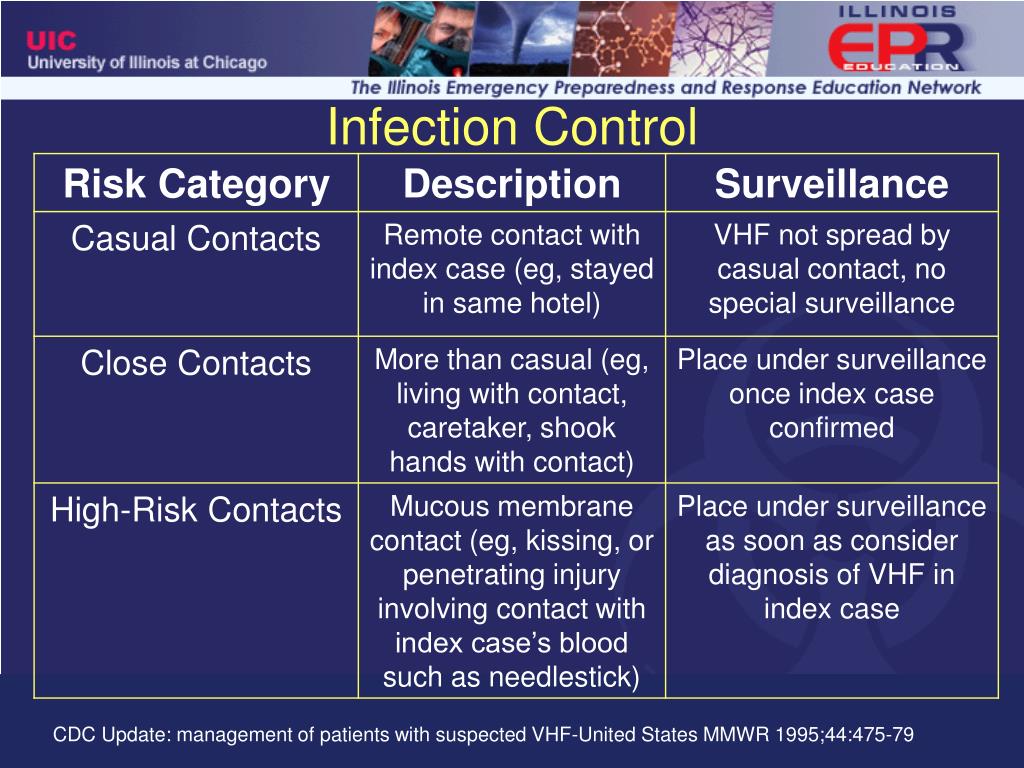 UIC
University of Illinois at Chicago

ILLINOIS
EPR
EDUCATION
The Illinois Emergency Preparedness and Response Education Network

Infection Control

| Risk Category | Description | Surveillance |
|---|---|---|
| Casual Contacts | Remote contact with index case (eg, stayed in same hotel) | VHF not spread by casual contact, no special surveillance |
| Close Contacts | More than casual (eg, living with contact, caretaker, shook hands with contact) | Place under surveillance once index case confirmed |
| High-Risk Contacts | Mucous membrane contact (eg, kissing, or penetrating injury involving contact with index case's blood such as needlestick) | Place under surveillance as soon as consider diagnosis of VHF in index case |

CDC Update: management of patients with suspected VHF-United States MMWR 1995;44:475-79